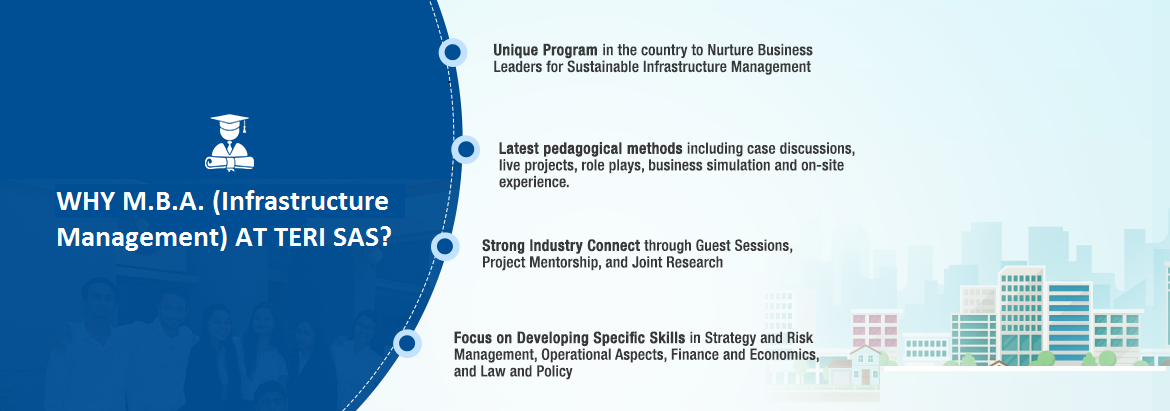 WHY M.B.A. (Infrastructure Management) AT TERI SAS?

Unique Program in the country to Nurture Business Leaders for Sustainable Infrastructure Management

Latest pedagogical methods including case discussions, live projects, role plays, business simulation and on-site experience.

Strong Industry Connect through Guest Sessions, Project Mentorship, and Joint Research

Focus on Developing Specific Skills in Strategy and Risk Management, Operational Aspects, Finance and Economics, and Law and Policy